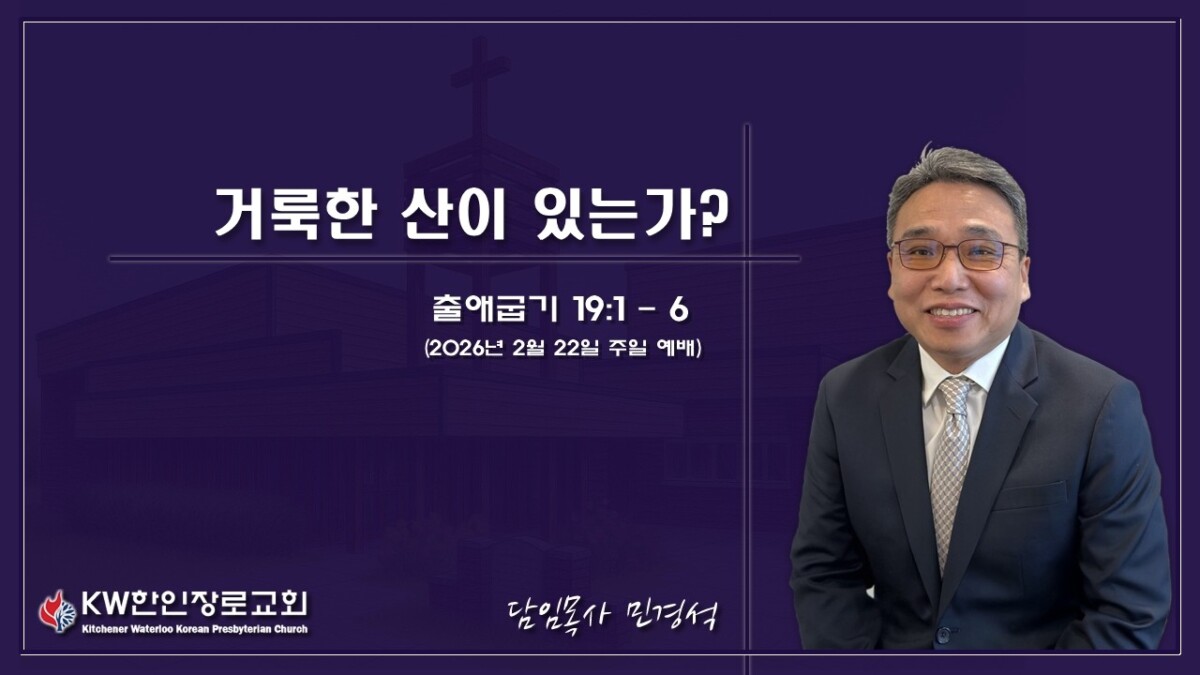 거룩한 산이 있는가?

출애굽기 19:1 - 6

(2026년 2월 22일 주일 예배)

KW한인장로교회
Kitchener Waterloo Korean Presbyterian Church

담임목사 민경석